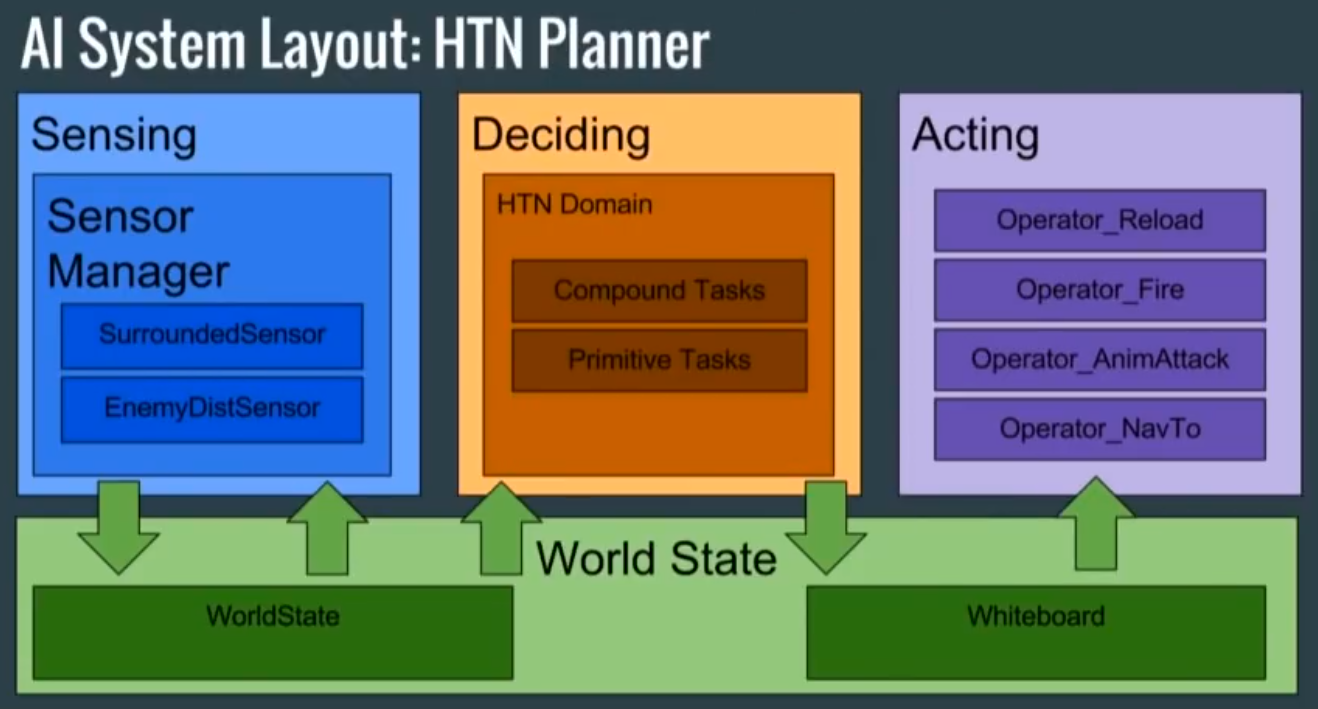 AI System Layout: HTN Planner

Sensing

Sensor Manager

SurroundedSensor

EnemyDistSensor

Deciding

HTN Domain

Compound Tasks

Primitive Tasks

Acting

Operator_Reload

Operator_Fire

Operator_AnimAttack

Operator_NavTo

World State

WorldState

Whiteboard